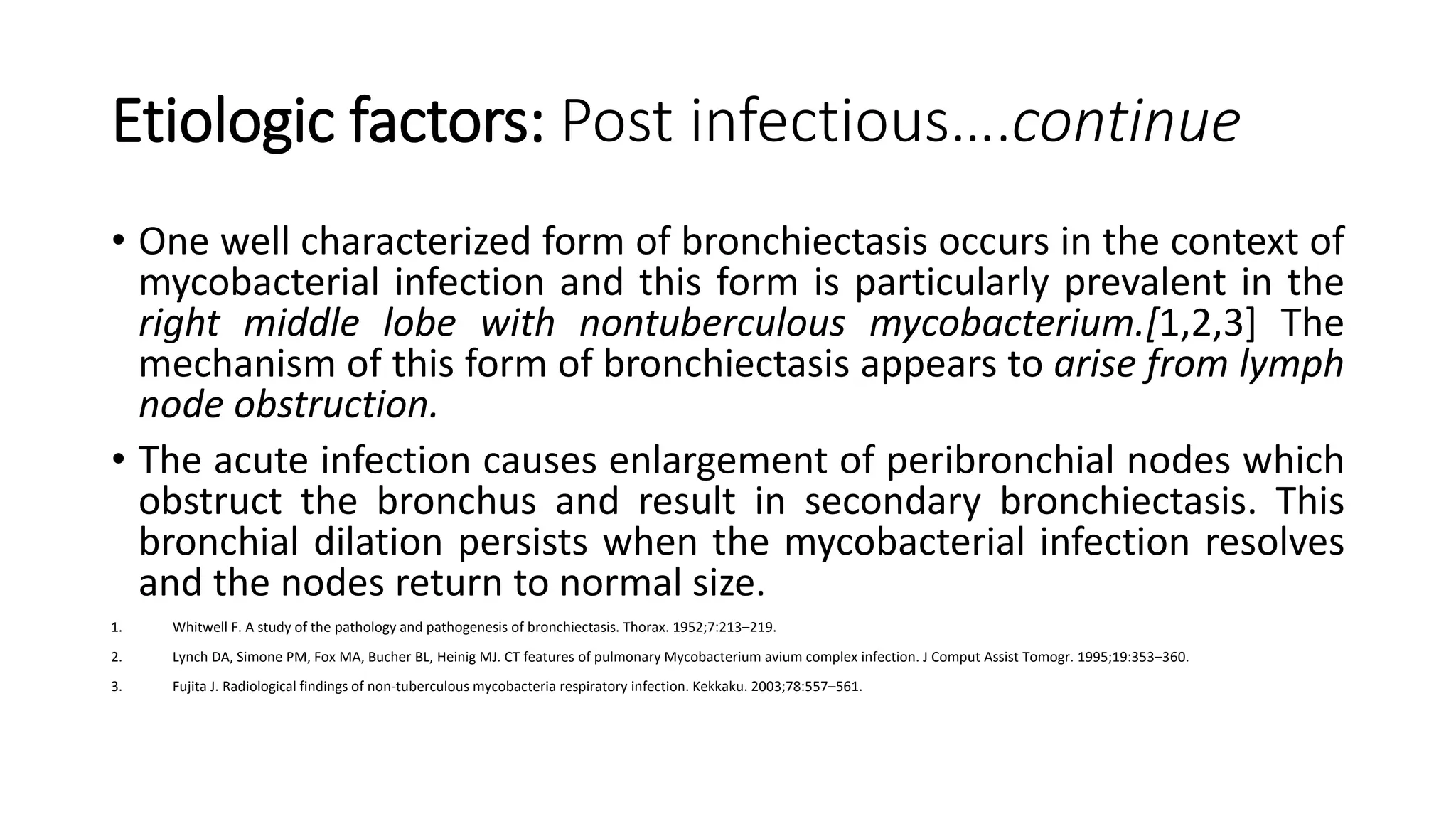 Etiologic factors: Post infectious….continue

• One well characterized form of bronchiectasis occurs in the context of mycobacterial infection and this form is particularly prevalent in the right middle lobe with nontuberculous mycobacterium.[1,2,3] The mechanism of this form of bronchiectasis appears to arise from lymph node obstruction.

• The acute infection causes enlargement of peribronchial nodes which obstruct the bronchus and result in secondary bronchiectasis. This bronchial dilation persists when the mycobacterial infection resolves and the nodes return to normal size.

1. Whitwell F. A study of the pathology and pathogenesis of bronchiectasis. Thorax. 1952;7:213–219.

2. Lynch DA, Simone PM, Fox MA, Bucher BL, Heinig MJ. CT features of pulmonary Mycobacterium avium complex infection. J Comput Assist Tomogr. 1995;19:353–360.

3. Fujita J. Radiological findings of non-tuberculous mycobacteria respiratory infection. Kekkaku. 2003;78:557–561.